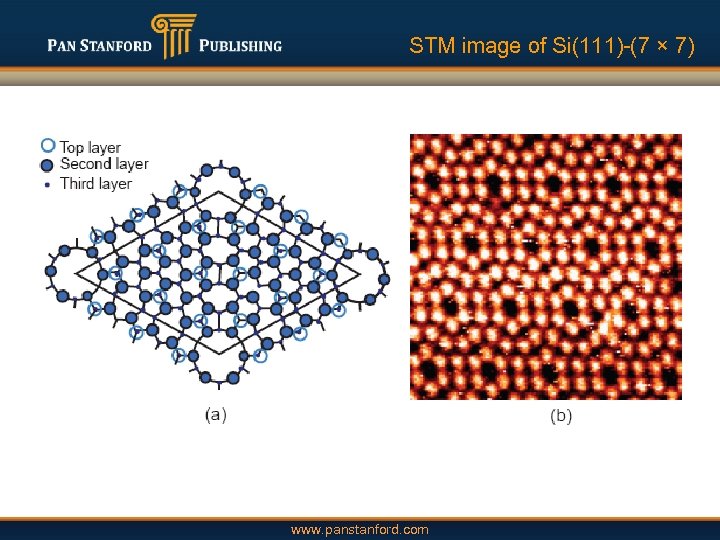 PAN STANFORD PUBLISHING

STM image of Si(111)-(7 × 7)

Top layer
Second layer
Third layer

(a)

(b)

www.panstanford.com